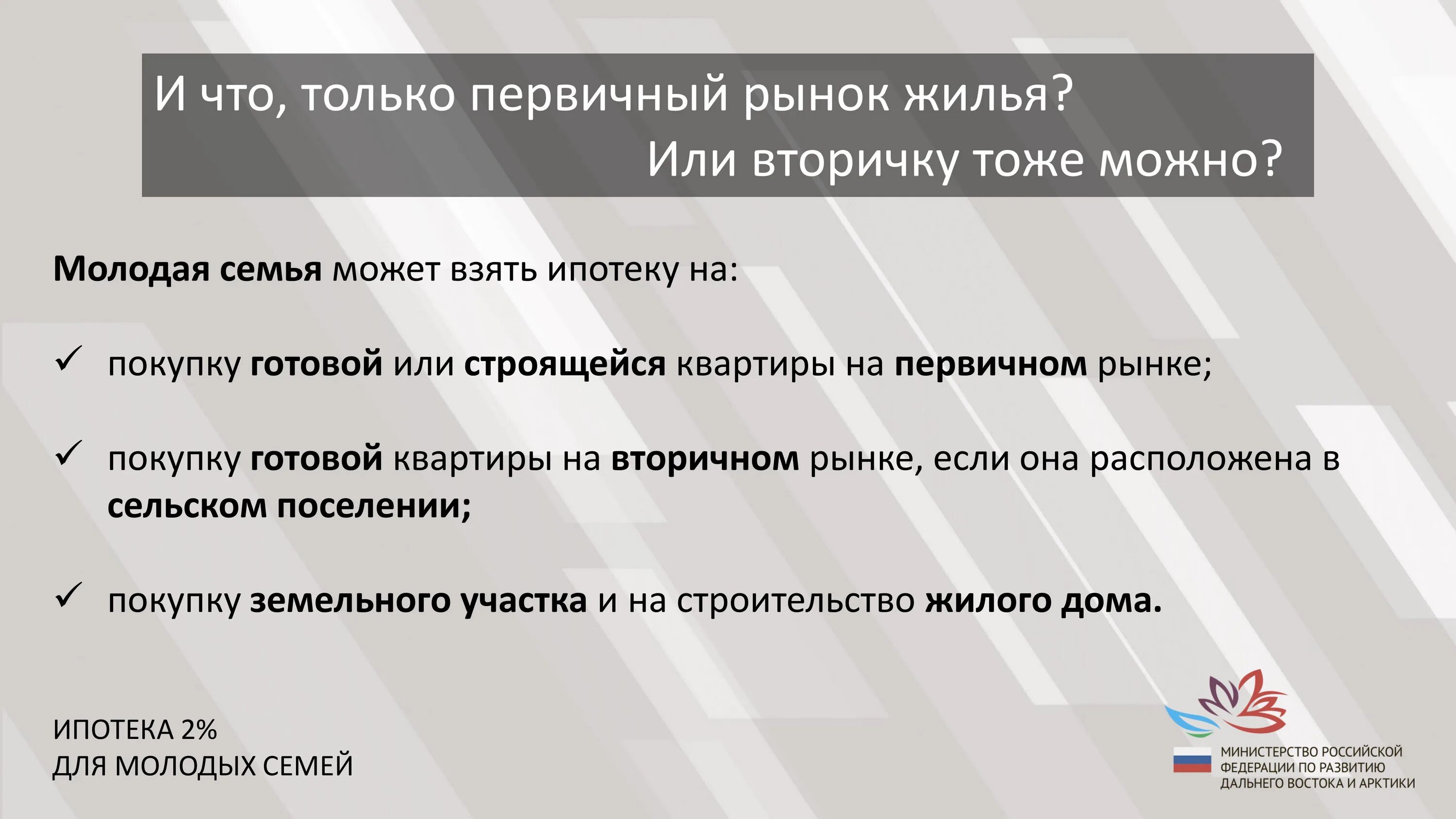 И что, только первичный рынок жилья?
Или вторичку тоже можно?

Молодая семья может взять ипотеку на:

✓ покупку готовой или строящейся квартиры на первичном рынке;

✓ покупку готовой квартиры на вторичном рынке, если она расположена в сельском поселении;

✓ покупку земельного участка и на строительство жилого дома.

ИПОТЕКА 2%
ДЛЯ МОЛОДЫХ СЕМЕЙ

МИНИСТЕРСТВО РОССИЙСКОЙ ФЕДЕРАЦИИ ПО РАЗВИТИЮ ДАЛЬНЕГО ВОСТОКА И АРКТИКИ